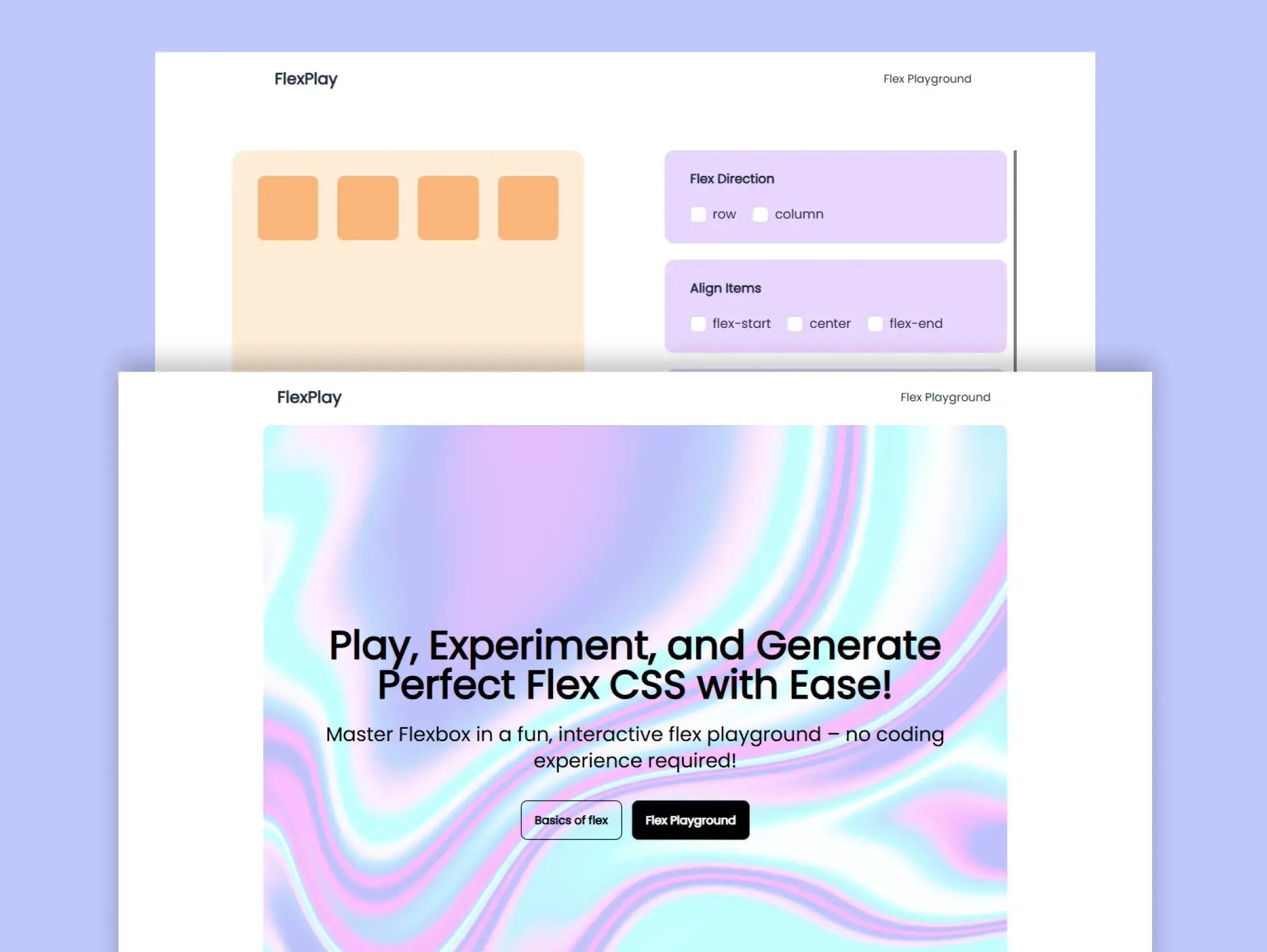 FlexPlay

Flex Playground

Flex Direction

row column

Align Items

flex-start center flex-end

FlexPlay

Flex Playground

Play, Experiment, and Generate Perfect Flex CSS with Ease!

Master Flexbox in a fun, interactive flex playground – no coding experience required!

Basics of flex

Flex Playground